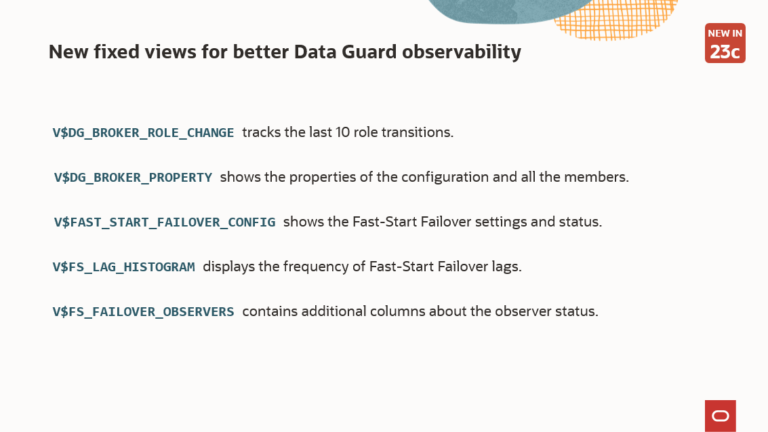 New fixed views for better Data Guard observability

NEW IN 23c

V$DG_BROKER_ROLE_CHANGE tracks the last 10 role transitions.

V$DG_BROKER_PROPERTY shows the properties of the configuration and all the members.

V$FAST_START_FAILOVER_CONFIG shows the Fast-Start Failover settings and status.

V$FS_LAG_HISTOGRAM displays the frequency of Fast-Start Failover lags.

V$FS_FAILOVER_OBSERVERS contains additional columns about the observer status.